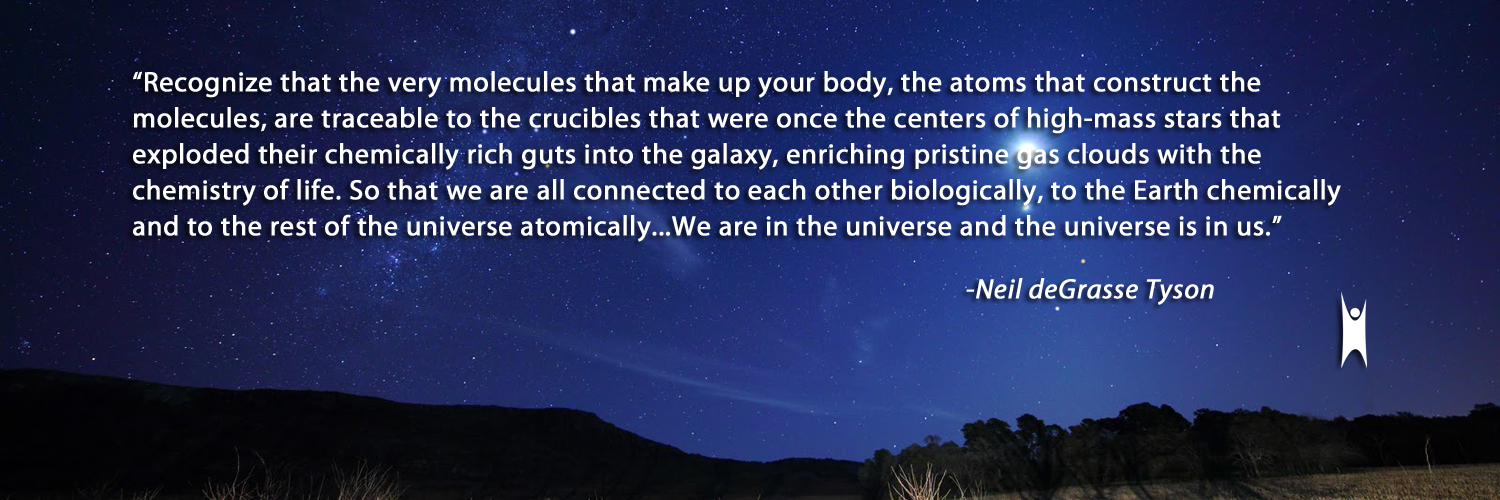 “Recognize that the very molecules that make up your body, the atoms that construct the molecules, are traceable to the crucibles that were once the centers of high-mass stars that exploded their chemically rich guts into the galaxy, enriching pristine gas clouds with the chemistry of life. So that we are all connected to each other biologically, to the Earth chemically and to the rest of the universe atomically...We are in the universe and the universe is in us.”

-Neil deGrasse Tyson